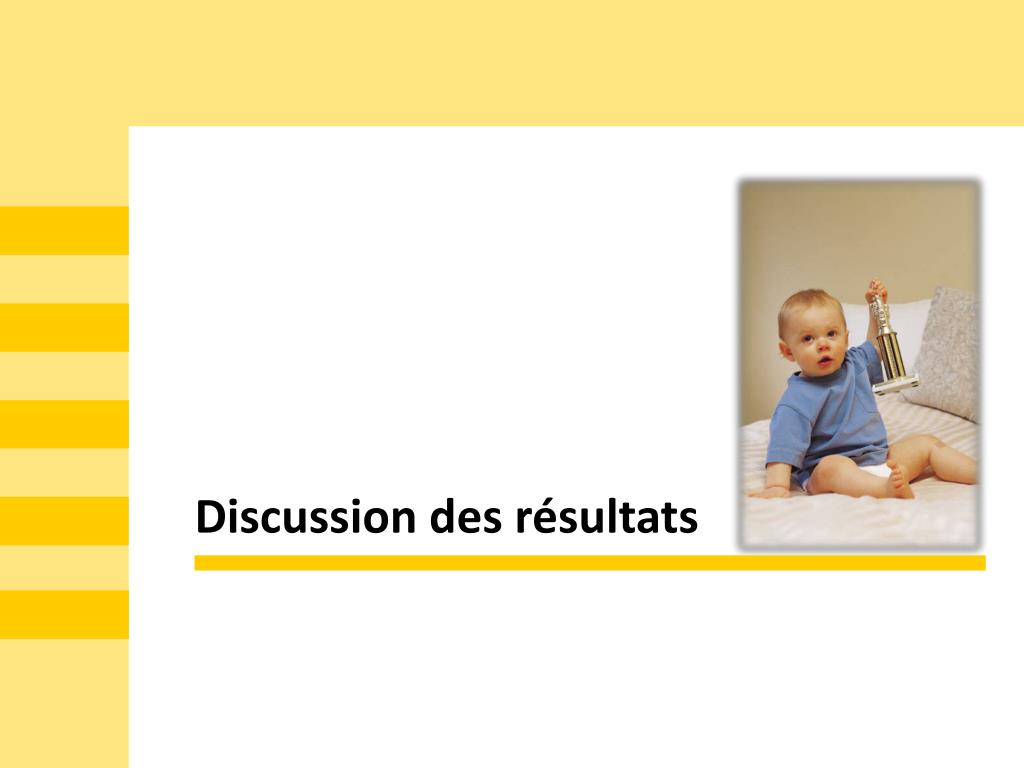 Discussion des résultats